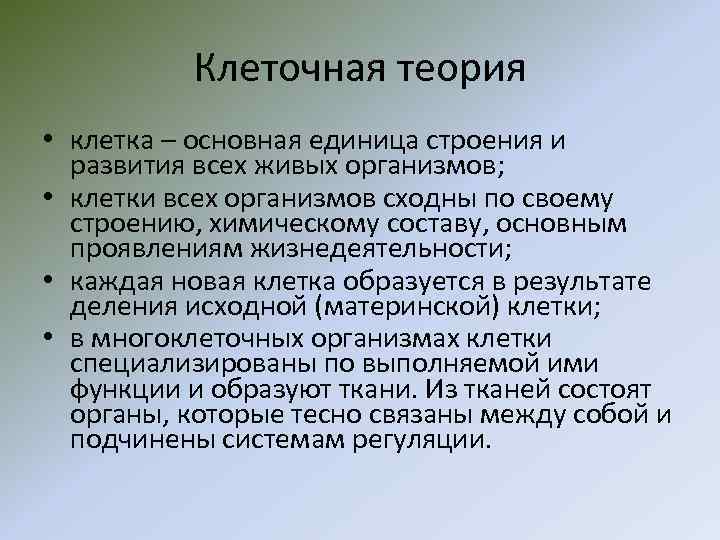 Клеточная теория

• клетка – основная единица строения и развития всех живых организмов;
• клетки всех организмов сходны по своему строению, химическому составу, основным проявлениям жизнедеятельности;
• каждая новая клетка образуется в результате деления исходной (материнской) клетки;
• в многоклеточных организмах клетки специализированы по выполняемой ими функции и образуют ткани. Из тканей состоят органы, которые тесно связаны между собой и подчинены системам регуляции.